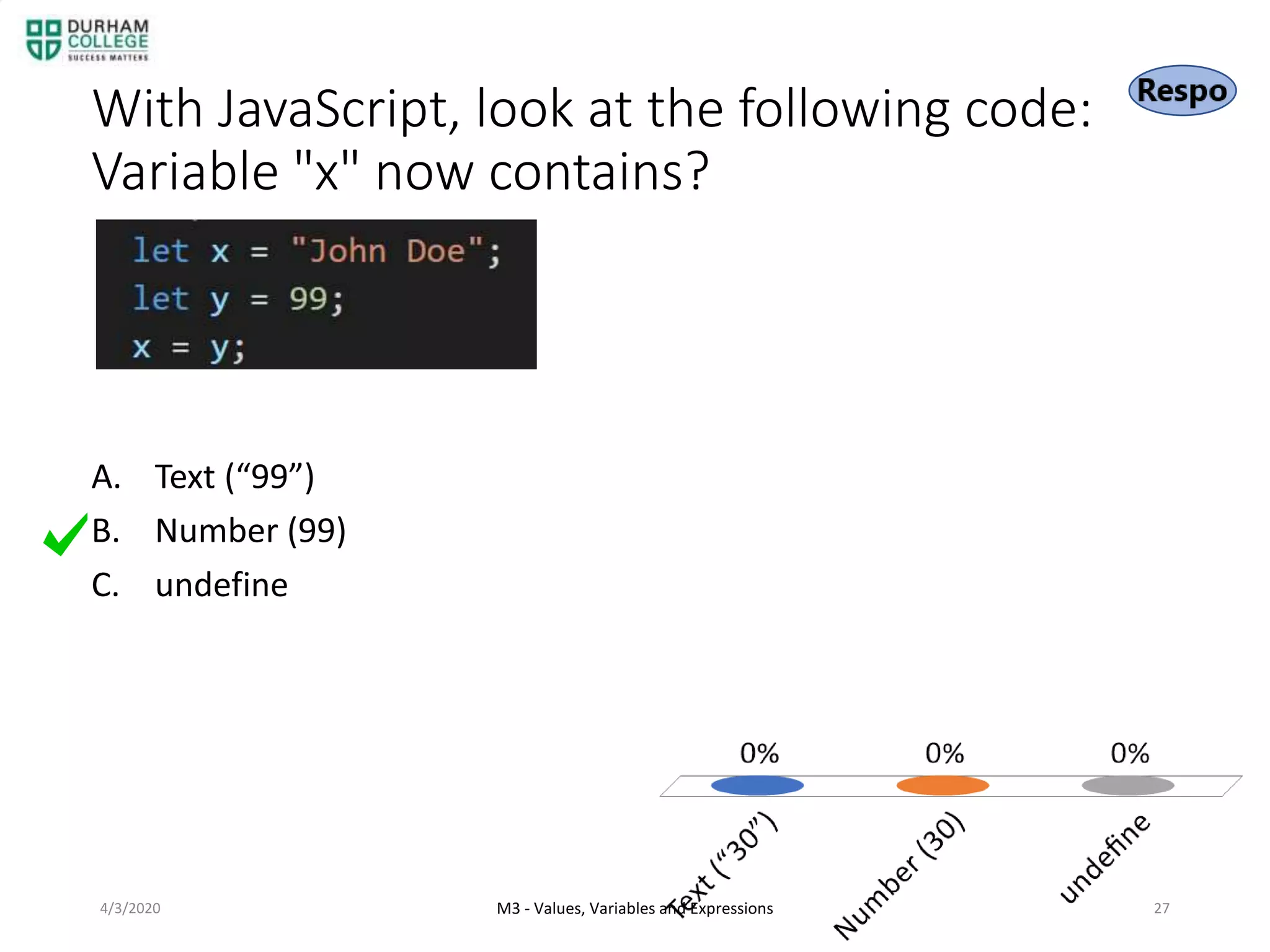 DURHAM COLLEGE SUCCESS MATTERS

Respo

With JavaScript, look at the following code: Variable "x" now contains?

let x = "John Doe";
let y = 99;
x = y;

A. Text (“99”)
B. Number (99)
C. undefine

0% 0% 0%

Text (“30”) Number (30) undefine

4/3/2020 M3 - Values, Variables and Expressions 27